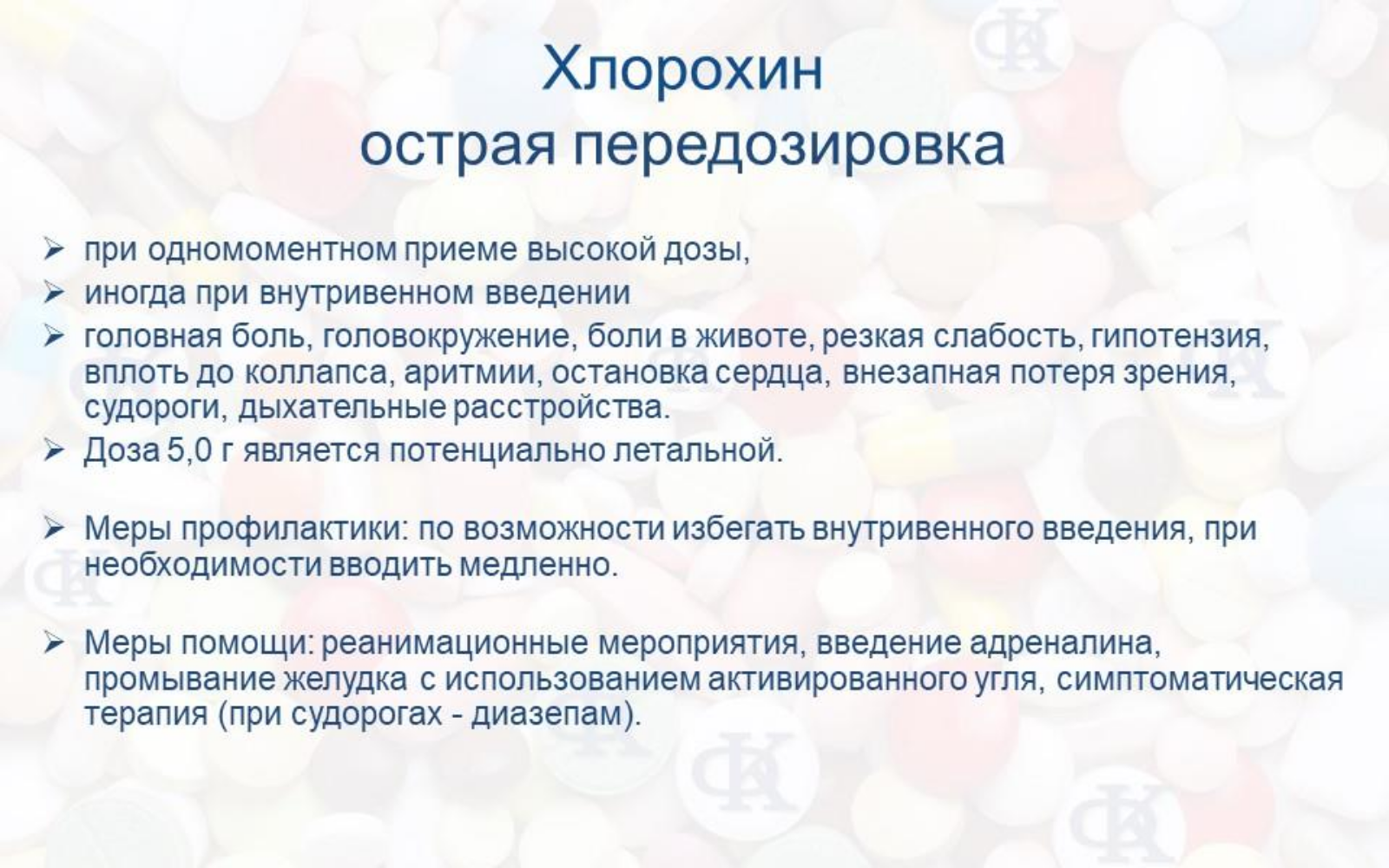 Хлорохин
острая передозировка

➢ при одномоментном приеме высокой дозы,
➢ иногда при внутривенном введении
➢ головная боль, головокружение, боли в животе, резкая слабость, гипотензия, вплоть до коллапса, аритмии, остановка сердца, внезапная потеря зрения, судороги, дыхательные расстройства.
➢ Доза 5,0 г является потенциально летальной.

➢ Меры профилактики: по возможности избегать внутривенного введения, при необходимости вводить медленно.

➢ Меры помощи: реанимационные мероприятия, введение адреналина, промывание желудка с использованием активированного угля, симптоматическая терапия (при судорогах - диазепам).